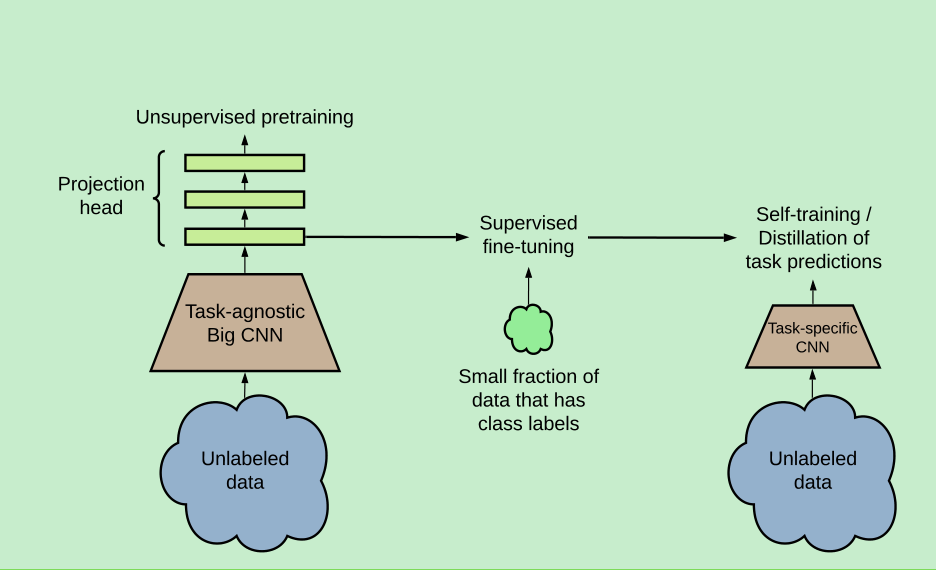 Unsupervised pretraining

Projection head

Task-agnostic Big CNN

Unlabeled data

Supervised fine-tuning

Small fraction of data that has class labels

Self-training / Distillation of task predictions

Task-specific CNN

Unlabeled data